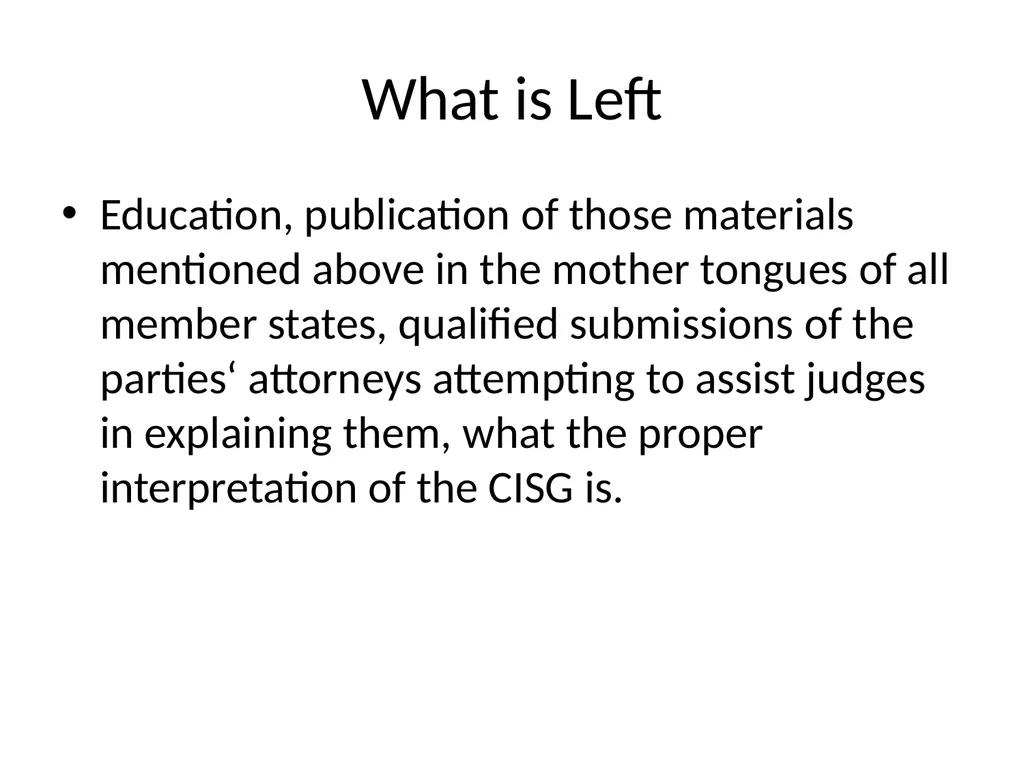 What is Left

• Education, publication of those materials mentioned above in the mother tongues of all member states, qualified submissions of the parties‘ attorneys attempting to assist judges in explaining them, what the proper interpretation of the CISG is.